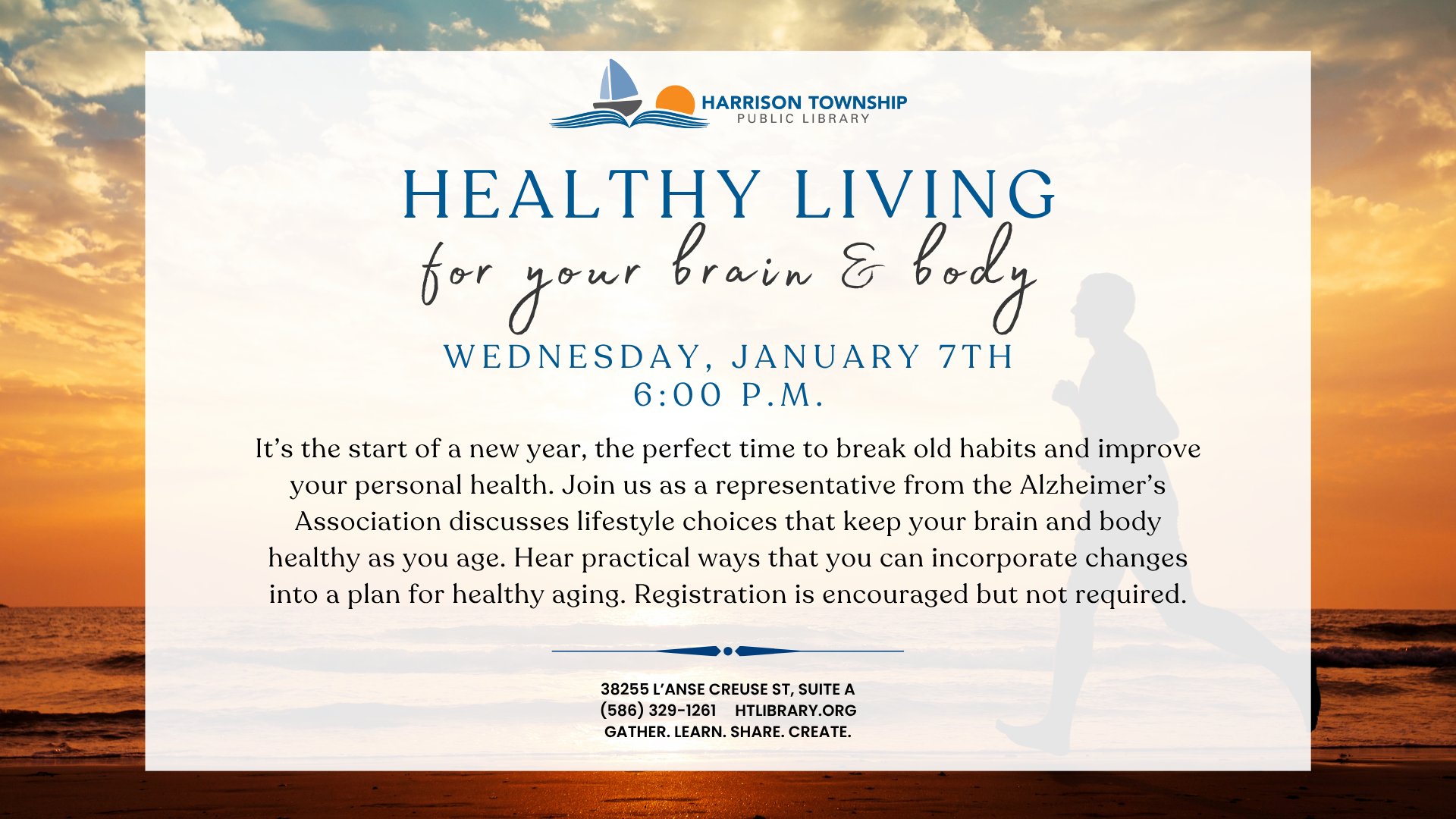 HARRISON TOWNSHIP
PUBLIC LIBRARY

HEALTHY LIVING
for your brain & body

WEDNESDAY, JANUARY 7TH
6:00 P.M.

It's the start of a new year, the perfect time to break old habits and improve your personal health. Join us as a representative from the Alzheimer's Association discusses lifestyle choices that keep your brain and body healthy as you age. Hear practical ways that you can incorporate changes into a plan for healthy aging. Registration is encouraged but not required.

38255 L'ANSE CREUSE ST, SUITE A
(586) 329-1261 HTLIBRARY.ORG
GATHER. LEARN. SHARE. CREATE.